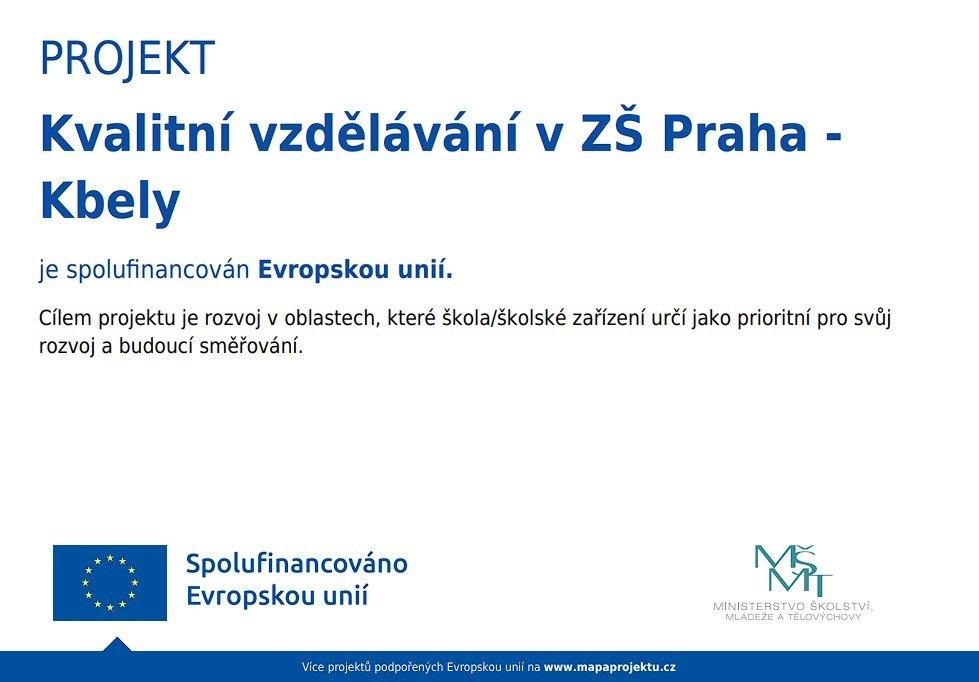 PROJEKT

Kvalitní vzdělávání v ZŠ Praha - Kbely

je spolufinancován Evropskou unií.

Cílem projektu je rozvoj v oblastech, které škola/školské zařízení určí jako prioritní pro svůj rozvoj a budoucí směřování.

Spolufinancováno Evropskou unií

MŠMT
MINISTERSTVO ŠKOLSTVÍ, MLÁDEŽE A TĚLOVÝCHOVY

Více projektů podpořených Evropskou unií na www.mapaprojektu.cz